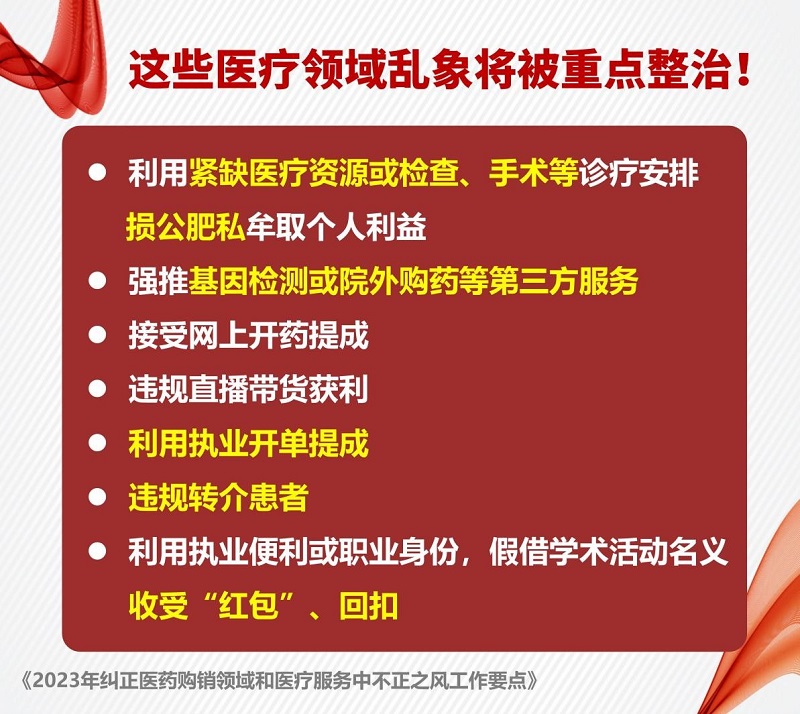 这些医疗领域乱象将被重点整治！

● 利用紧缺医疗资源或检查、手术等诊疗安排损公肥私牟取个人利益
● 强推基因检测或院外购药等第三方服务
● 接受网上开药提成
● 违规直播带货获利
● 利用执业开单提成
● 违规转介患者
● 利用执业便利或职业身份，假借学术活动名义收受“红包”、回扣

《2023年纠正医药购销领域和医疗服务中不正之风工作要点》